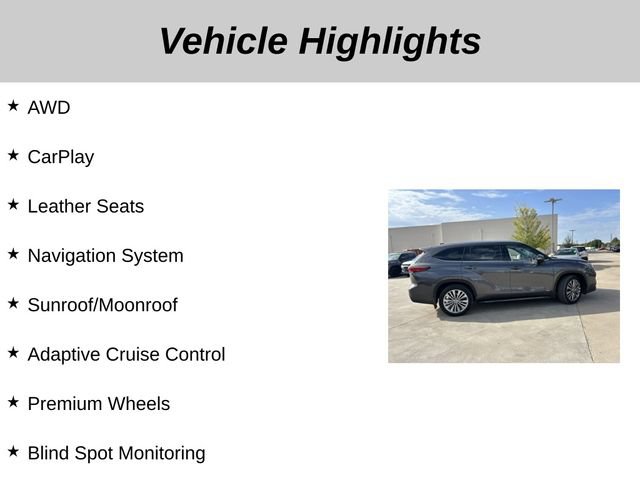 Vehicle Highlights

★ AWD

★ CarPlay

★ Leather Seats

★ Navigation System

★ Sunroof/Moonroof

★ Adaptive Cruise Control

★ Premium Wheels

★ Blind Spot Monitoring